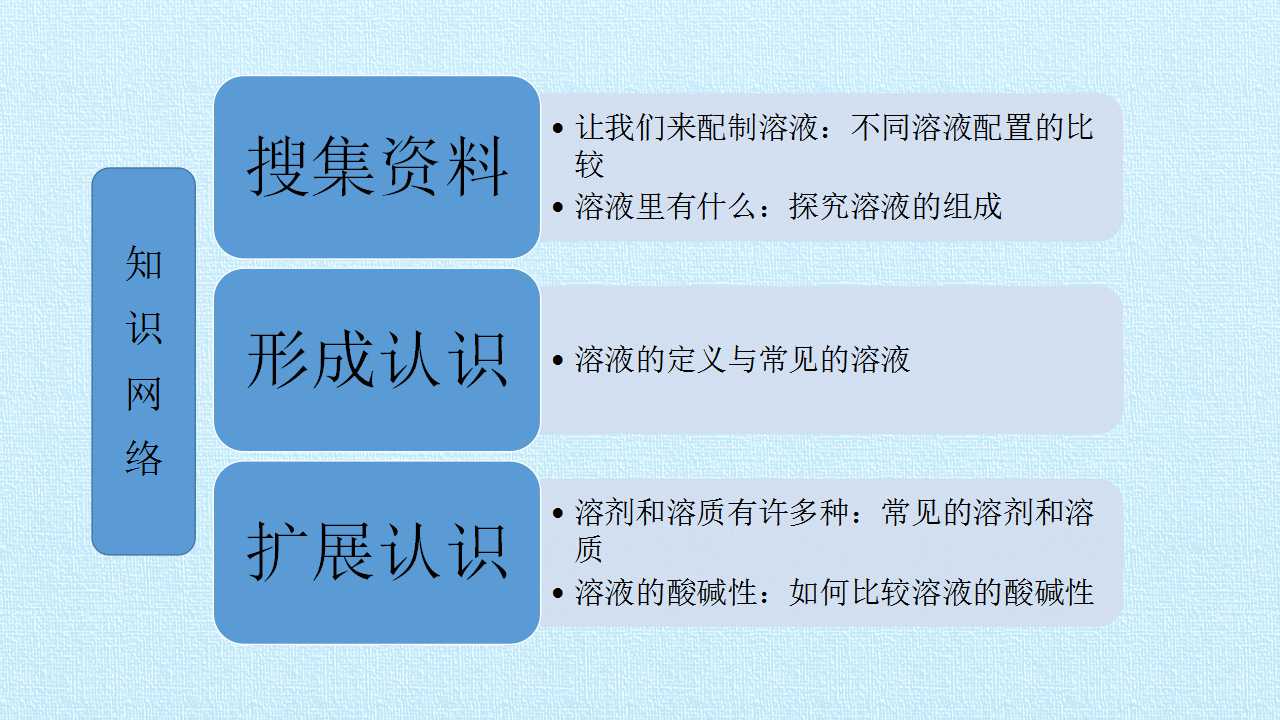 知识网络

搜集资料

• 让我们来配制溶液：不同溶液配置的比较
• 溶液里有什么：探究溶液的组成

形成认识

• 溶液的定义与常见的溶液

扩展认识

• 溶剂和溶质有许多种：常见的溶剂和溶质
• 溶液的酸碱性：如何比较溶液的酸碱性